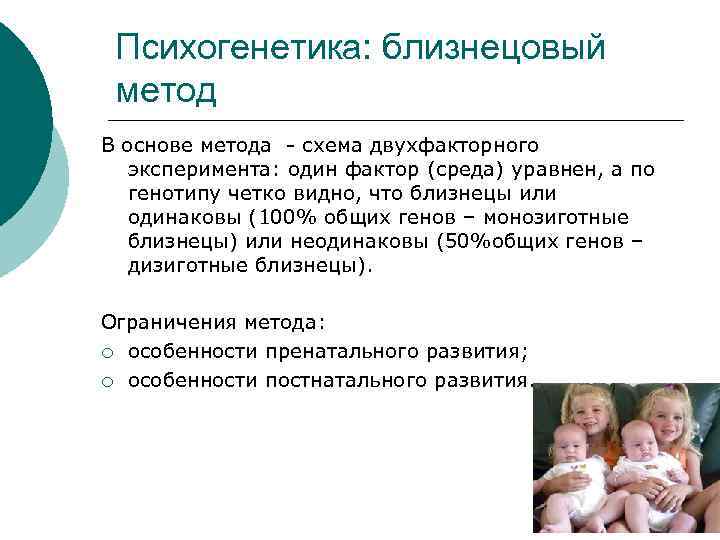 Психогенетика: близнецовый метод

В основе метода - схема двухфакторного эксперимента: один фактор (среда) уравнен, а по генотипу четко видно, что близнецы или одинаковы (100% общих генов – монозиготные близнецы) или неодинаковы (50%общих генов – дизиготные близнецы).

Ограничения метода:
○ особенности пренатального развития;
○ особенности постнатального развития.